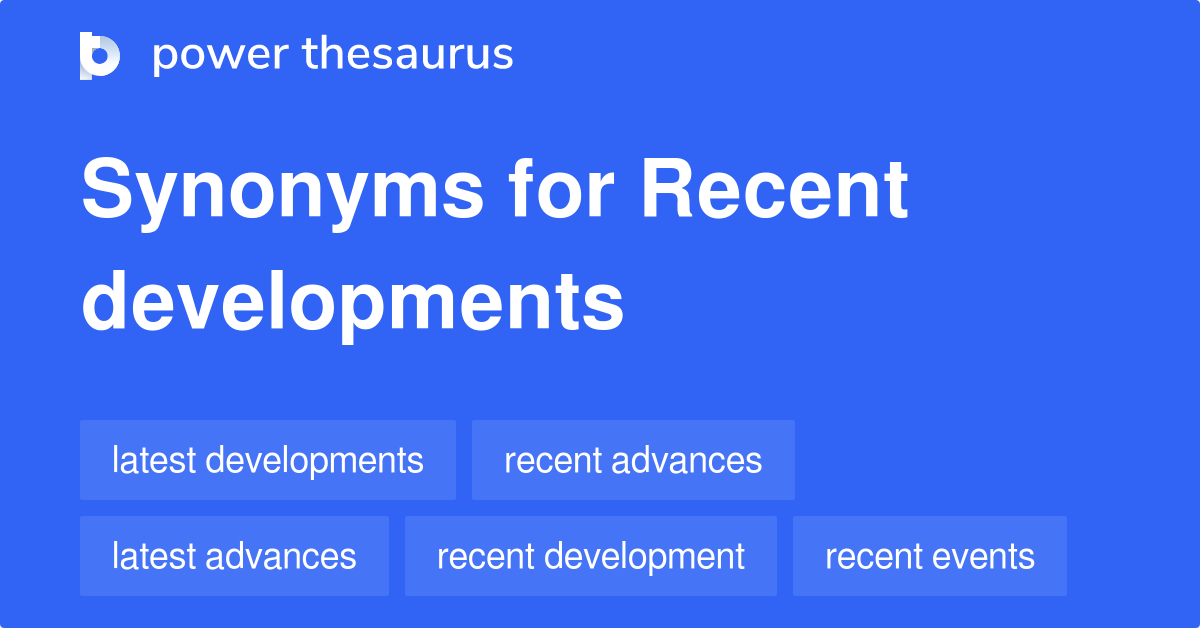 power thesaurus

Synonyms for Recent developments

latest developments
recent advances
latest advances
recent development
recent events